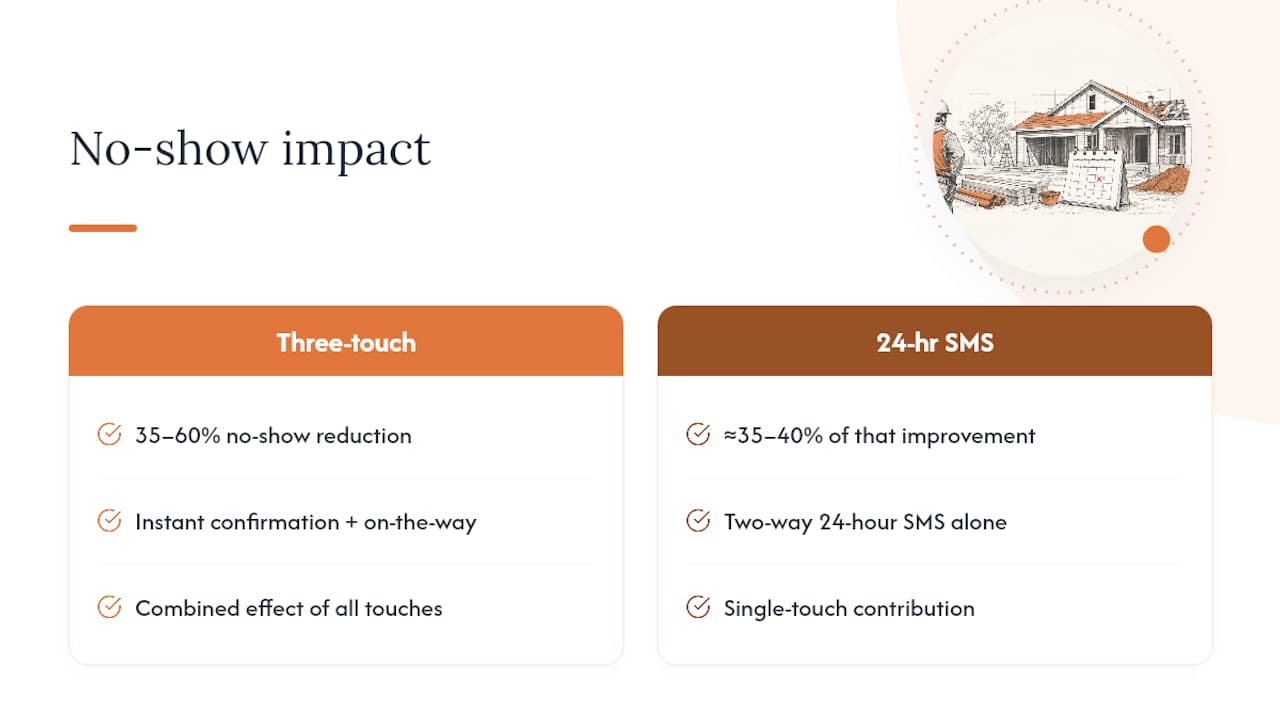 No-show impact

Three-touch

35–60% no-show reduction

Instant confirmation + on-the-way

Combined effect of all touches

24-hr SMS

≈35–40% of that improvement

Two-way 24-hour SMS alone

Single-touch contribution